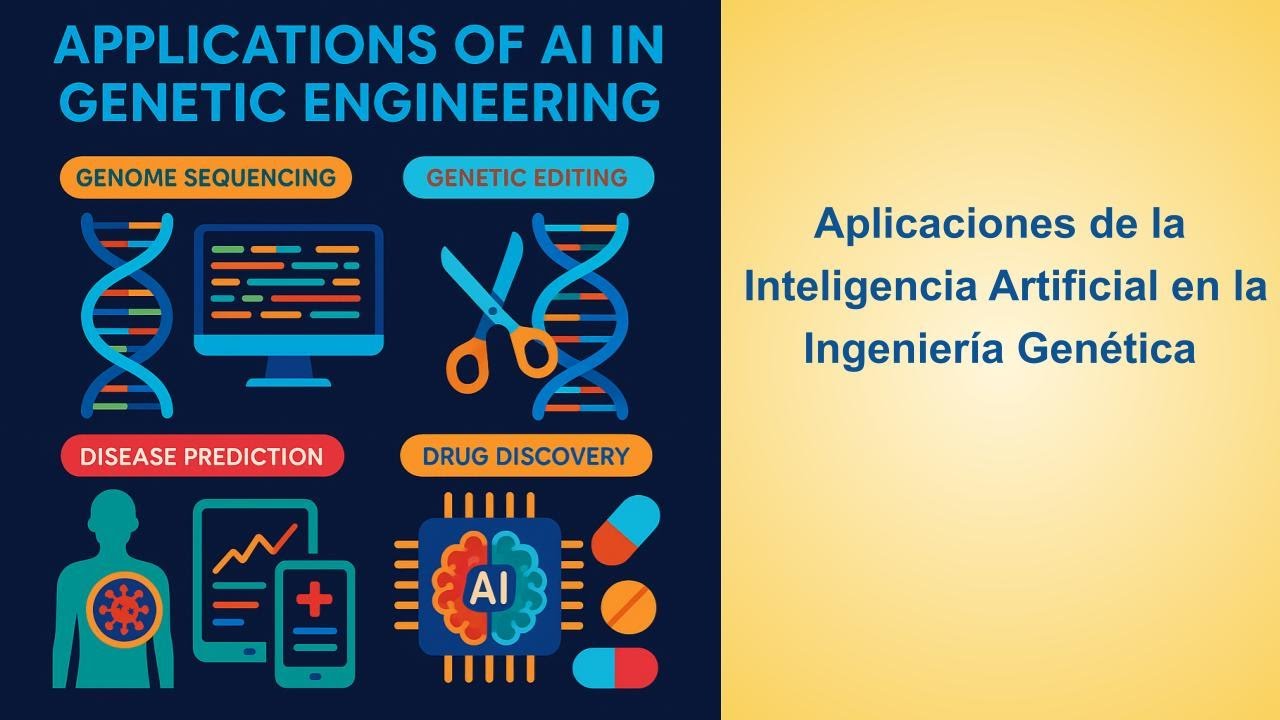 APPLICATIONS OF AI IN GENETIC ENGINEERING

GENOME SEQUENCING

GENETIC EDITING

DISEASE PREDICTION

DRUG DISCOVERY

AI

Aplicaciones de la Inteligencia Artificial en la Ingeniería Genética